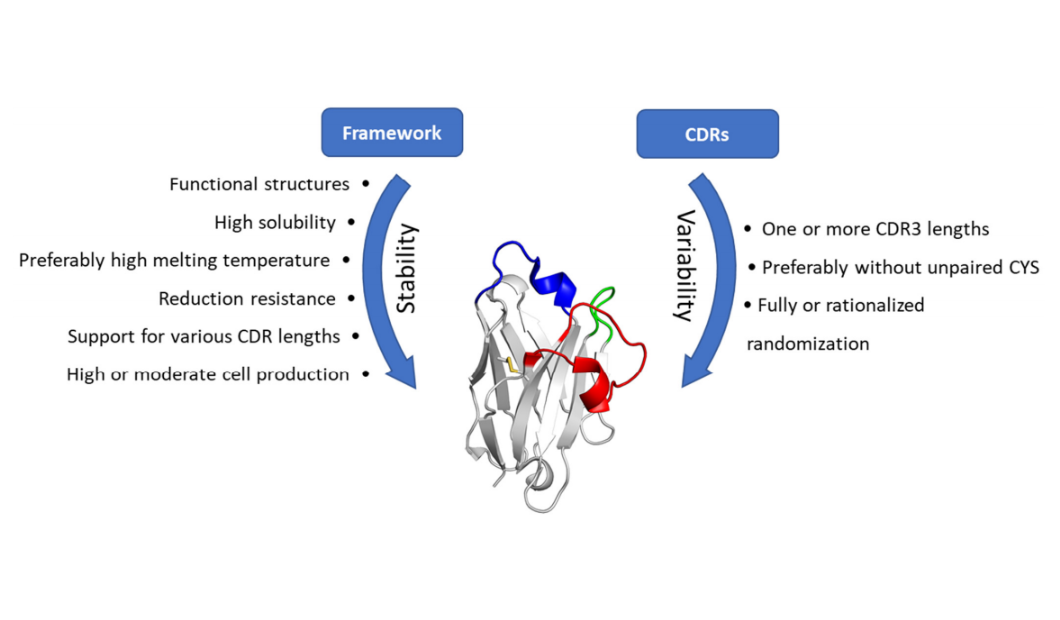 Framework

Functional structures •
High solubility •
Preferably high melting temperature •
Reduction resistance •
Support for various CDR lengths •
High or moderate cell production •

Stability

CDRs

Variability

• One or more CDR3 lengths
• Preferably without unpaired CYS
• Fully or rationalized randomization